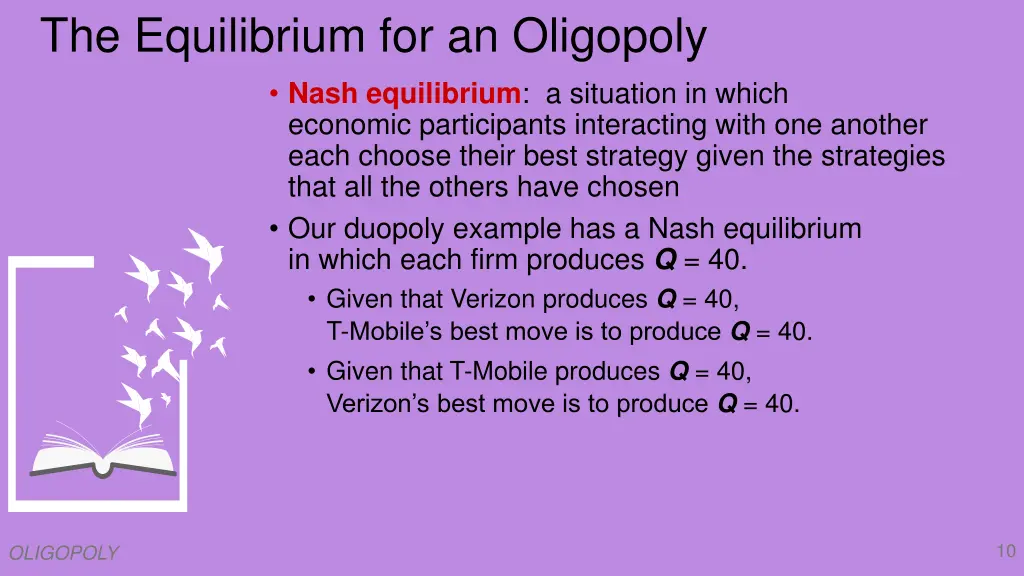 The Equilibrium for an Oligopoly

• Nash equilibrium: a situation in which economic participants interacting with one another each choose their best strategy given the strategies that all the others have chosen

• Our duopoly example has a Nash equilibrium in which each firm produces $Q = 40$.

• Given that Verizon produces $Q = 40$, T-Mobile's best move is to produce $Q = 40$.

• Given that T-Mobile produces $Q = 40$, Verizon's best move is to produce $Q = 40$.

OLIGOPOLY

10